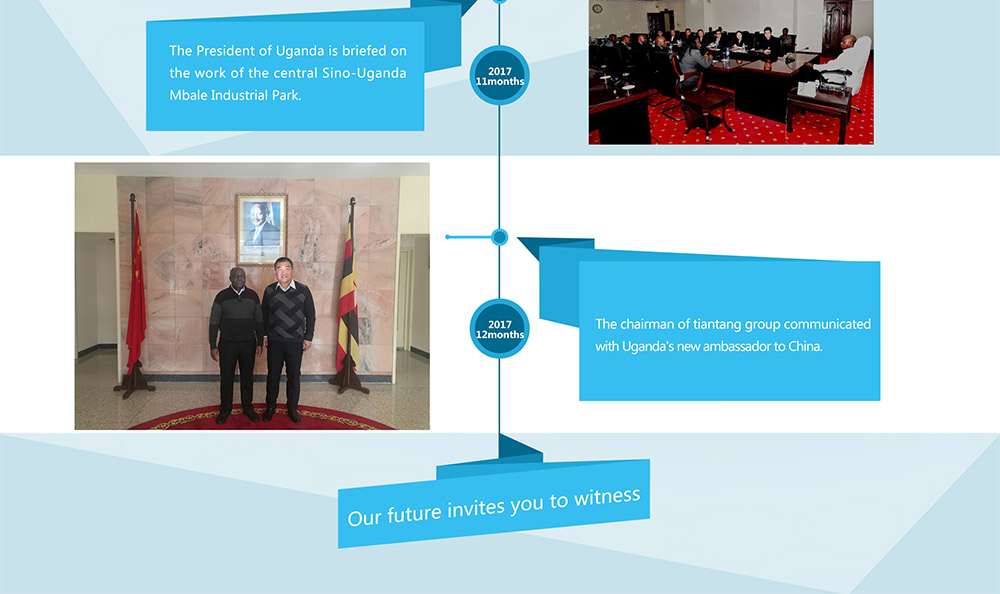 The President of Uganda is briefed on the work of the central Sino-Uganda Mbale Industrial Park.

2017
11months

2017
12months

The chairman of tiantang group communicated with Uganda's new ambassador to China.

Our future invites you to witness